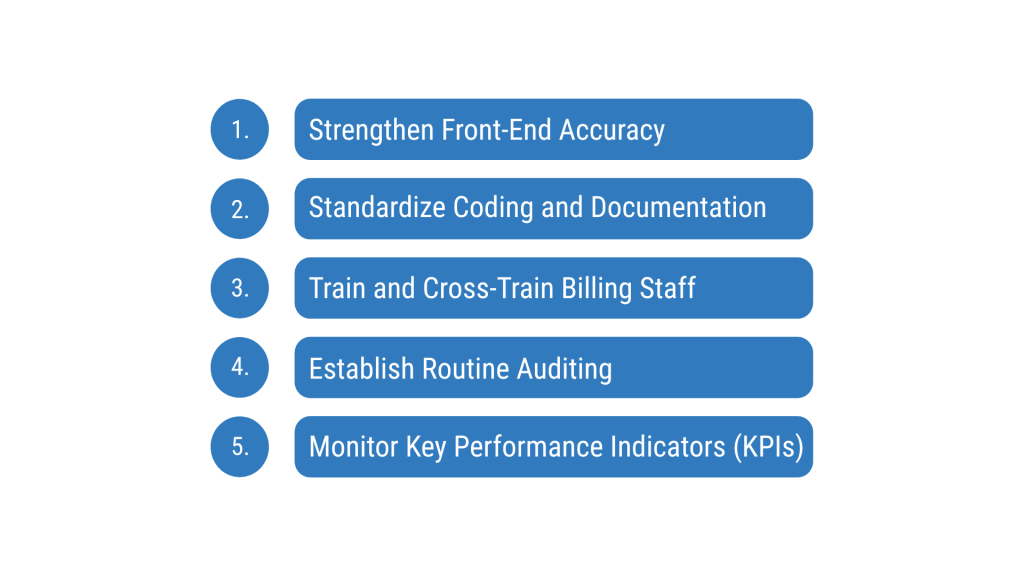 1. Strengthen Front-End Accuracy

2. Standardize Coding and Documentation

3. Train and Cross-Train Billing Staff

4. Establish Routine Auditing

5. Monitor Key Performance Indicators (KPIs)